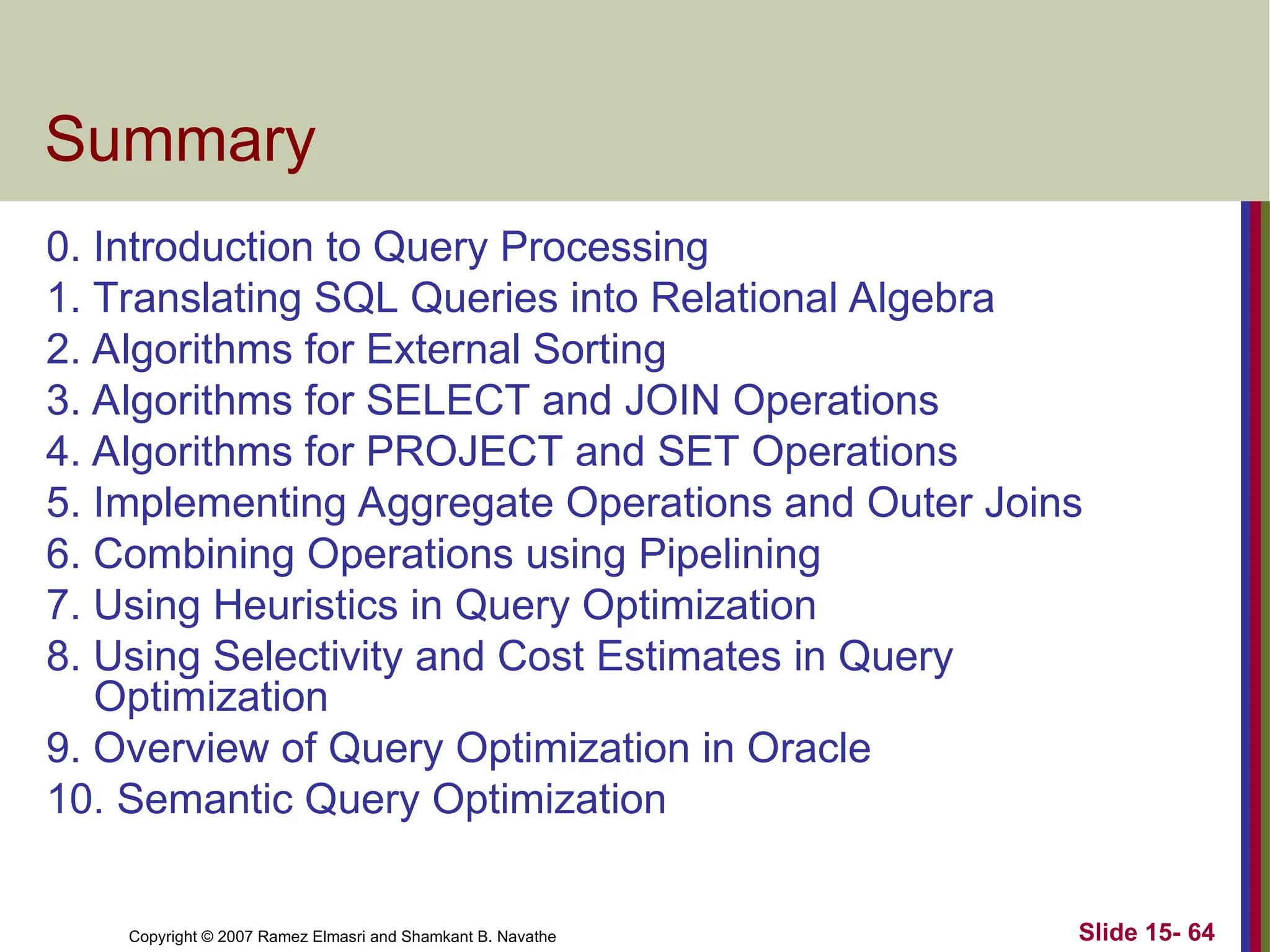 Summary

0. Introduction to Query Processing
1. Translating SQL Queries into Relational Algebra
2. Algorithms for External Sorting
3. Algorithms for SELECT and JOIN Operations
4. Algorithms for PROJECT and SET Operations
5. Implementing Aggregate Operations and Outer Joins
6. Combining Operations using Pipelining
7. Using Heuristics in Query Optimization
8. Using Selectivity and Cost Estimates in Query Optimization
9. Overview of Query Optimization in Oracle
10. Semantic Query Optimization

Copyright © 2007 Ramez Elmasri and Shamkant B. Navathe

Slide 15- 64